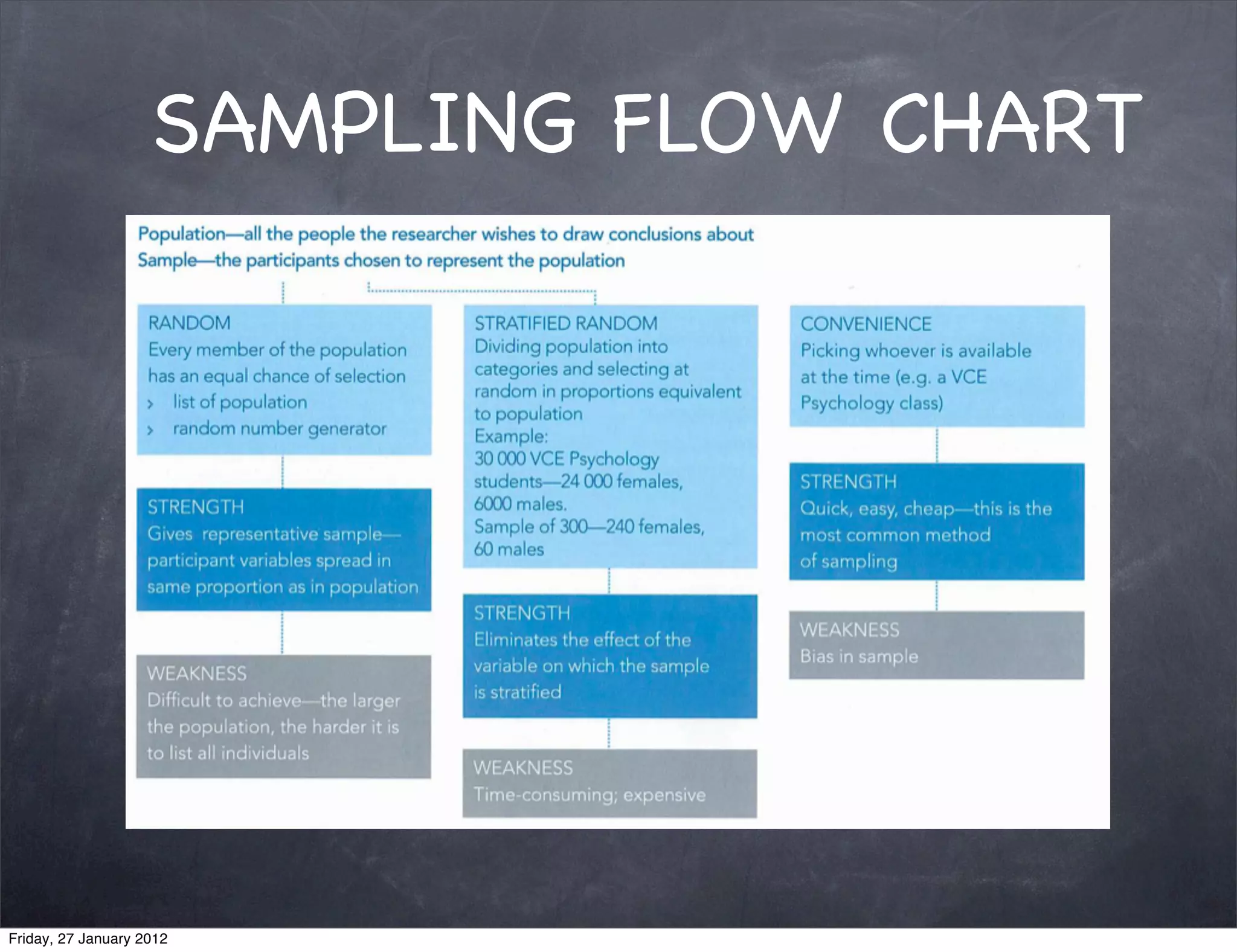 SAMPLING FLOW CHART

Population—all the people the researcher wishes to draw conclusions about
Sample—the participants chosen to represent the population

RANDOM
Every member of the population has an equal chance of selection
› list of population
› random number generator

STRENGTH
Gives representative sample—participant variables spread in same proportion as in population

WEAKNESS
Difficult to achieve—the larger the population, the harder it is to list all individuals

STRATIFIED RANDOM
Dividing population into categories and selecting at random in proportions equivalent to population
Example:
30 000 VCE Psychology students—24 000 females, 6000 males.
Sample of 300—240 females, 60 males

STRENGTH
Eliminates the effect of the variable on which the sample is stratified

WEAKNESS
Time-consuming; expensive

CONVENIENCE
Picking whoever is available at the time (e.g. a VCE Psychology class)

STRENGTH
Quick, easy, cheap—this is the most common method of sampling

WEAKNESS
Bias in sample

Friday, 27 January 2012